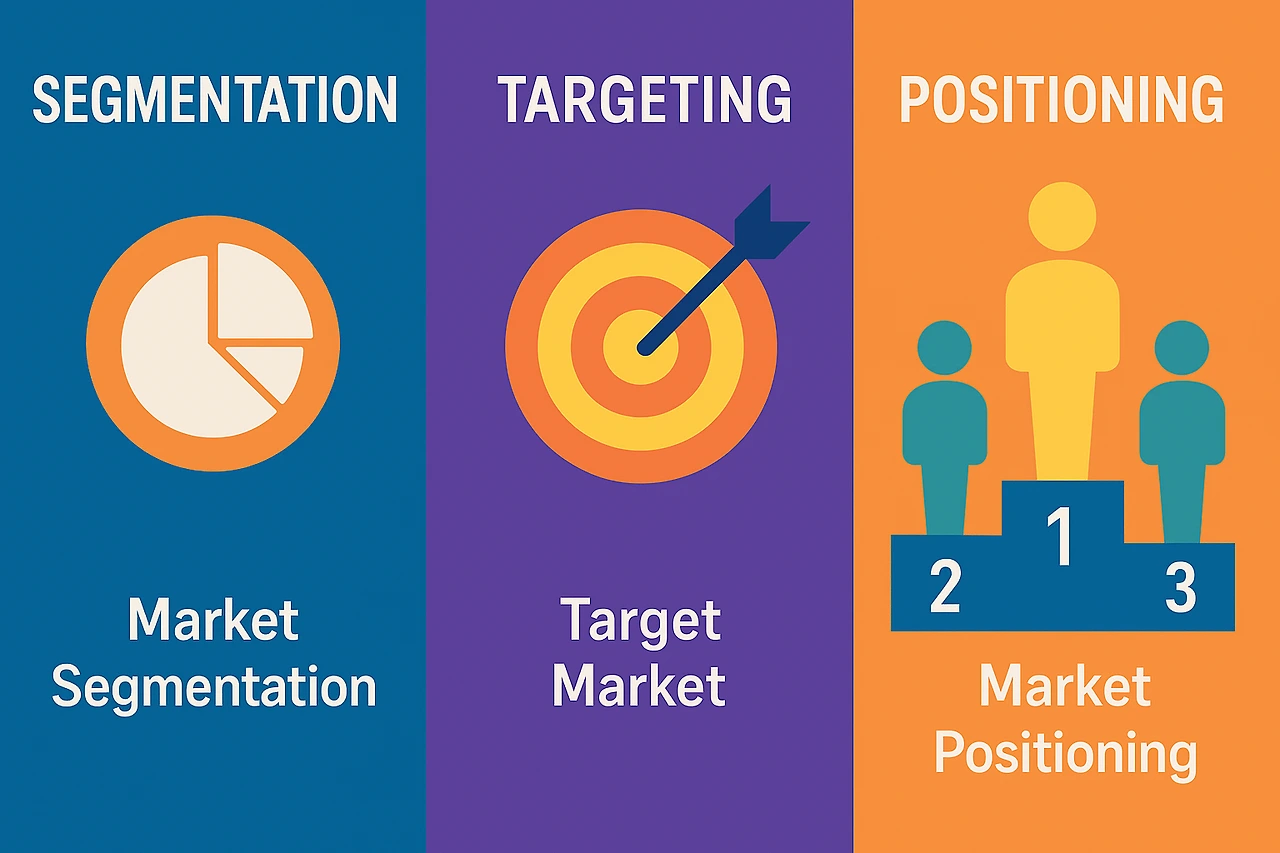 SEGMENTATION

Market Segmentation

TARGETING

Target Market

POSITIONING

2 1 3

Market Positioning